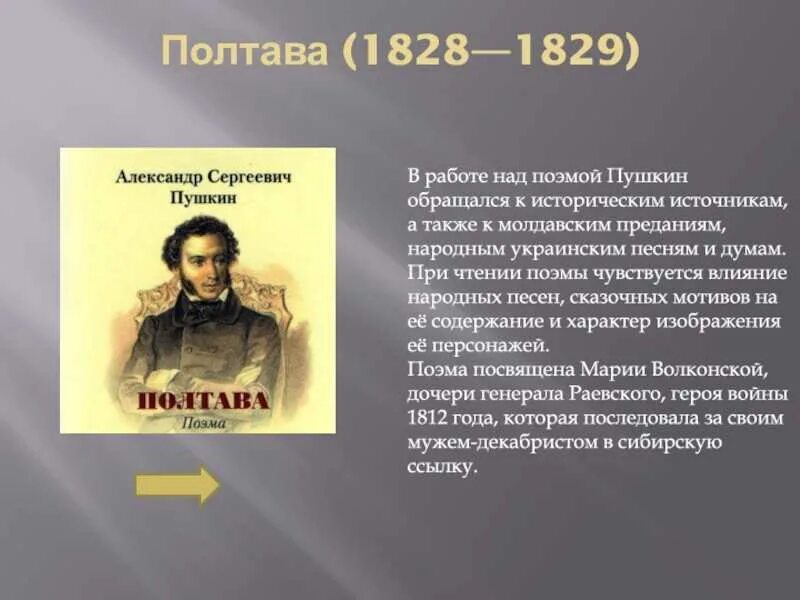 Полтава (1828—1829)

Александр Сергеевич Пушкин

ПОЛТАВА
Поэма

В работе над поэмой Пушкин обращался к историческим источникам, а также к молдавским преданиям, народным украинским песням и думам. При чтении поэмы чувствуется влияние народных песен, сказочных мотивов на её содержание и характер изображения её персонажей.
Поэма посвящена Марии Волконской, дочери генерала Раевского, героя войны 1812 года, которая последовала за своим мужем-декабристом в сибирскую ссылку.